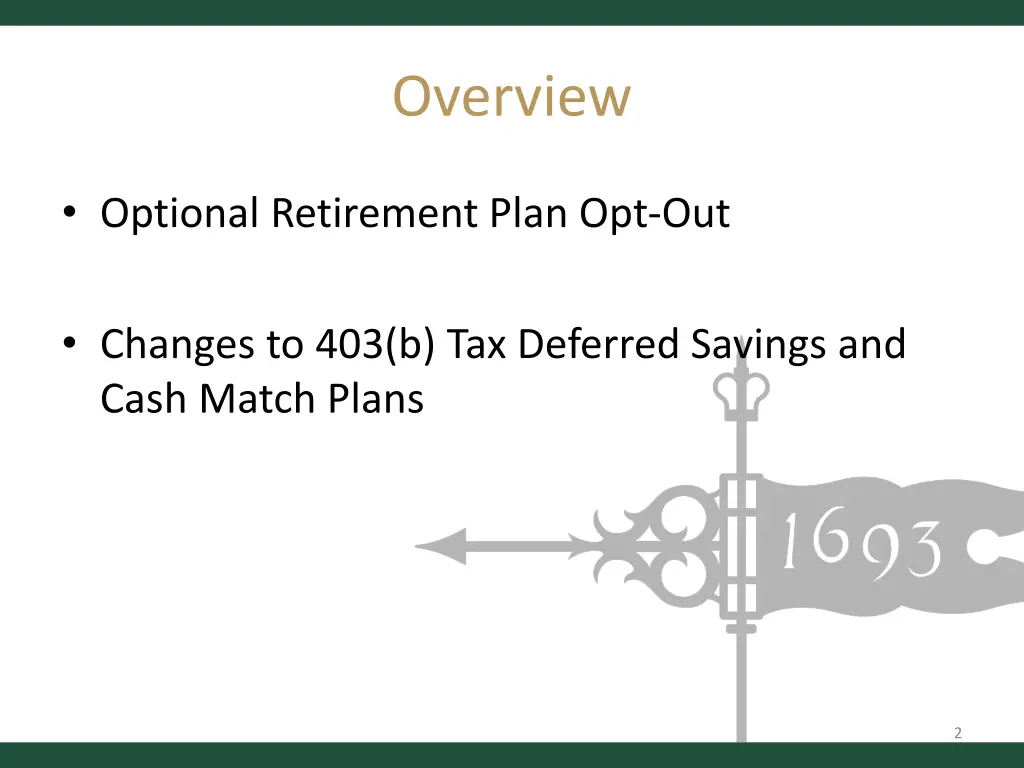 Overview

• Optional Retirement Plan Opt-Out

• Changes to 403(b) Tax Deferred Savings and Cash Match Plans

1693

2